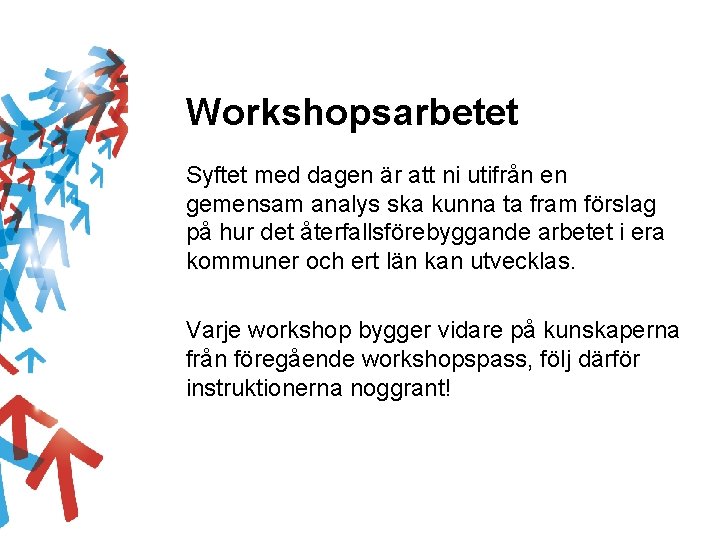 Workshopsarbetet

Syftet med dagen är att ni utifrån en gemensam analys ska kunna ta fram förslag på hur det återfallsförebyggande arbetet i era kommuner och ert län kan utvecklas.

Varje workshop bygger vidare på kunskaperna från föregående workshopspass, följ därför instruktionerna noggrant!